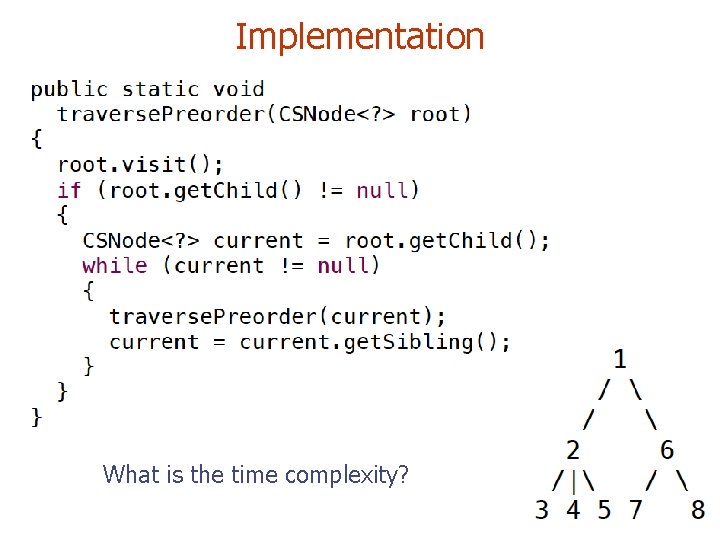 Implementation

public static void
  traversePreorder(CSNode<?> root)
{
  root.visit();
  if (root.getChild() != null)
  {
    CSNode<?> current = root.getChild();
    while (current != null)
    {
      traversePreorder(current);
      current = current.getSibling();
    }
  }
}

What is the time complexity?

1
/ \
/ \
2 6
/|\ / \
3 4 5 7 8